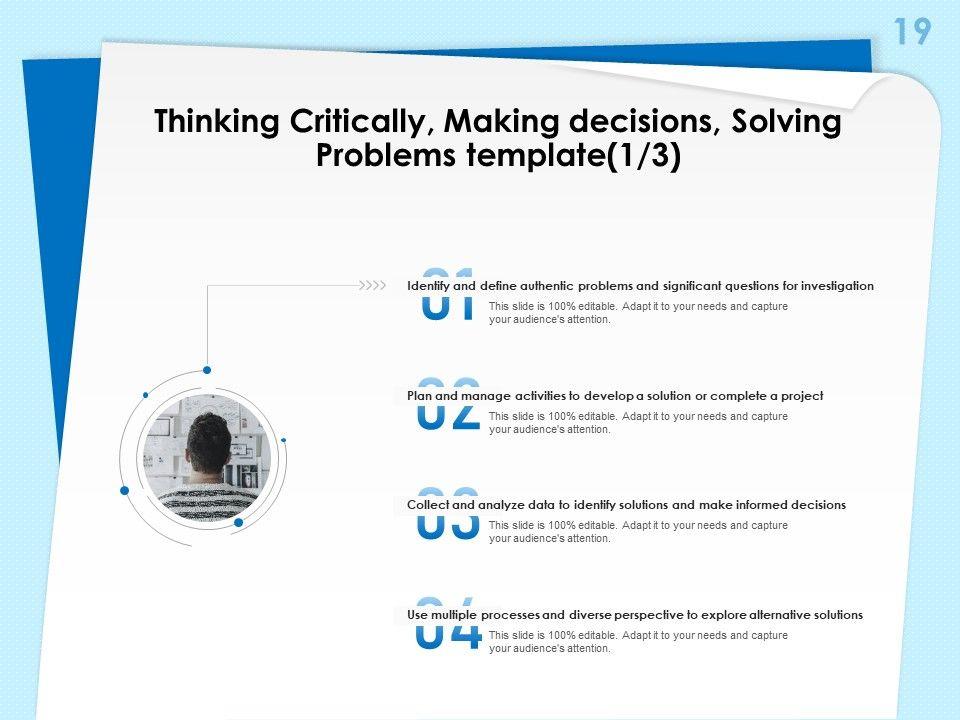 19

Thinking Critically, Making decisions, Solving Problems template(1/3)

01
Identify and define authentic problems and significant questions for investigation
This slide is 100% editable. Adapt it to your needs and capture your audience's attention.

02
Plan and manage activities to develop a solution or complete a project
This slide is 100% editable. Adapt it to your needs and capture your audience's attention.

03
Collect and analyze data to identify solutions and make informed decisions
This slide is 100% editable. Adapt it to your needs and capture your audience's attention.

04
Use multiple processes and diverse perspective to explore alternative solutions
This slide is 100% editable. Adapt it to your needs and capture your audience's attention.